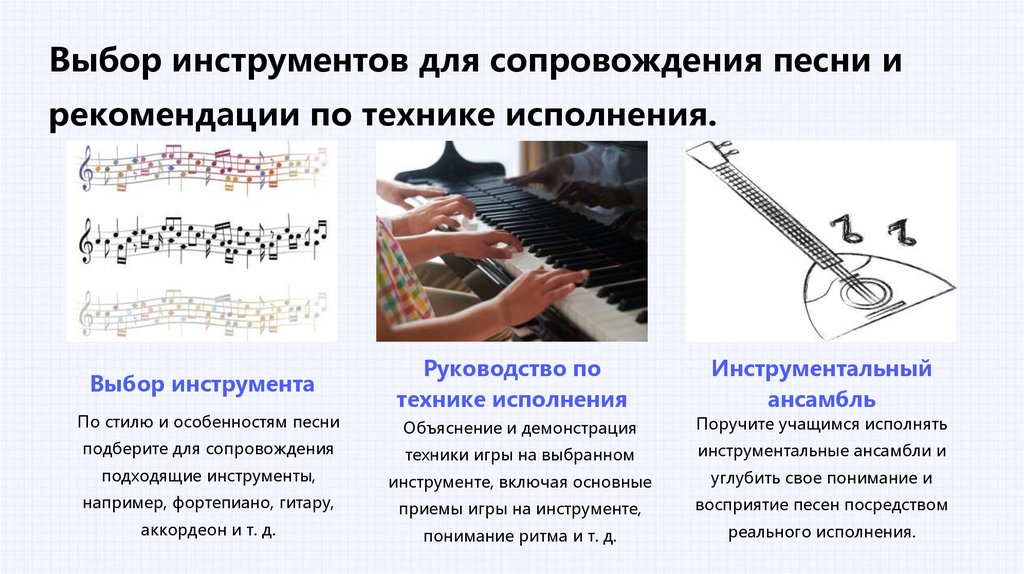 Выбор инструментов для сопровождения песни и рекомендации по технике исполнения.

Выбор инструмента

По стилю и особенностям песни подберите для сопровождения подходящие инструменты, например, фортепиано, гитару, аккордеон и т. д.

Руководство по технике исполнения

Объяснение и демонстрация техники игры на выбранном инструменте, включая основные приемы игры на инструменте, понимание ритма и т. д.

Инструментальный ансамбль

Поручите учащимся исполнять инструментальные ансамбли и углубить свое понимание и восприятие песен посредством реального исполнения.